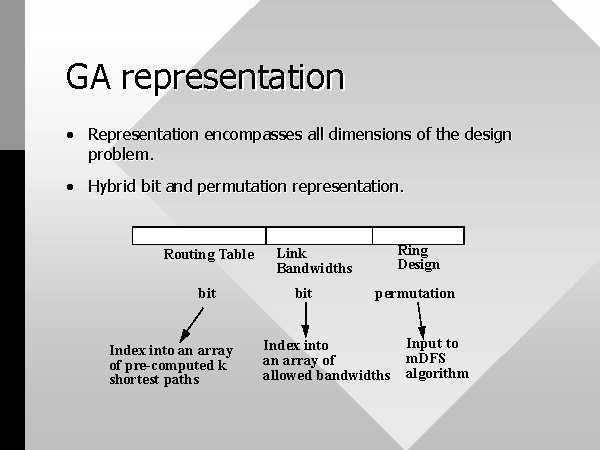 GA representation

• Representation encompasses all dimensions of the design problem.

• Hybrid bit and permutation representation.

Routing Table

Link Bandwidths

Ring Design

bit

bit

permutation

Index into an array of pre-computed k shortest paths

Index into an array of allowed bandwidths

Input to mDFS algorithm